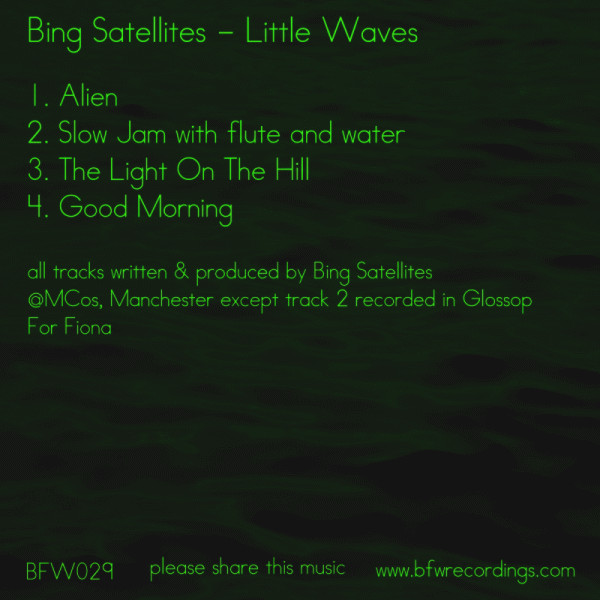 Bing Satellites – Little Waves

1. Alien
2. Slow Jam with flute and water
3. The Light On The Hill
4. Good Morning

all tracks written & produced by Bing Satellites
@MCos, Manchester except track 2 recorded in Glossop
For Fiona

BFW029 please share this music www.bfwrecordings.com